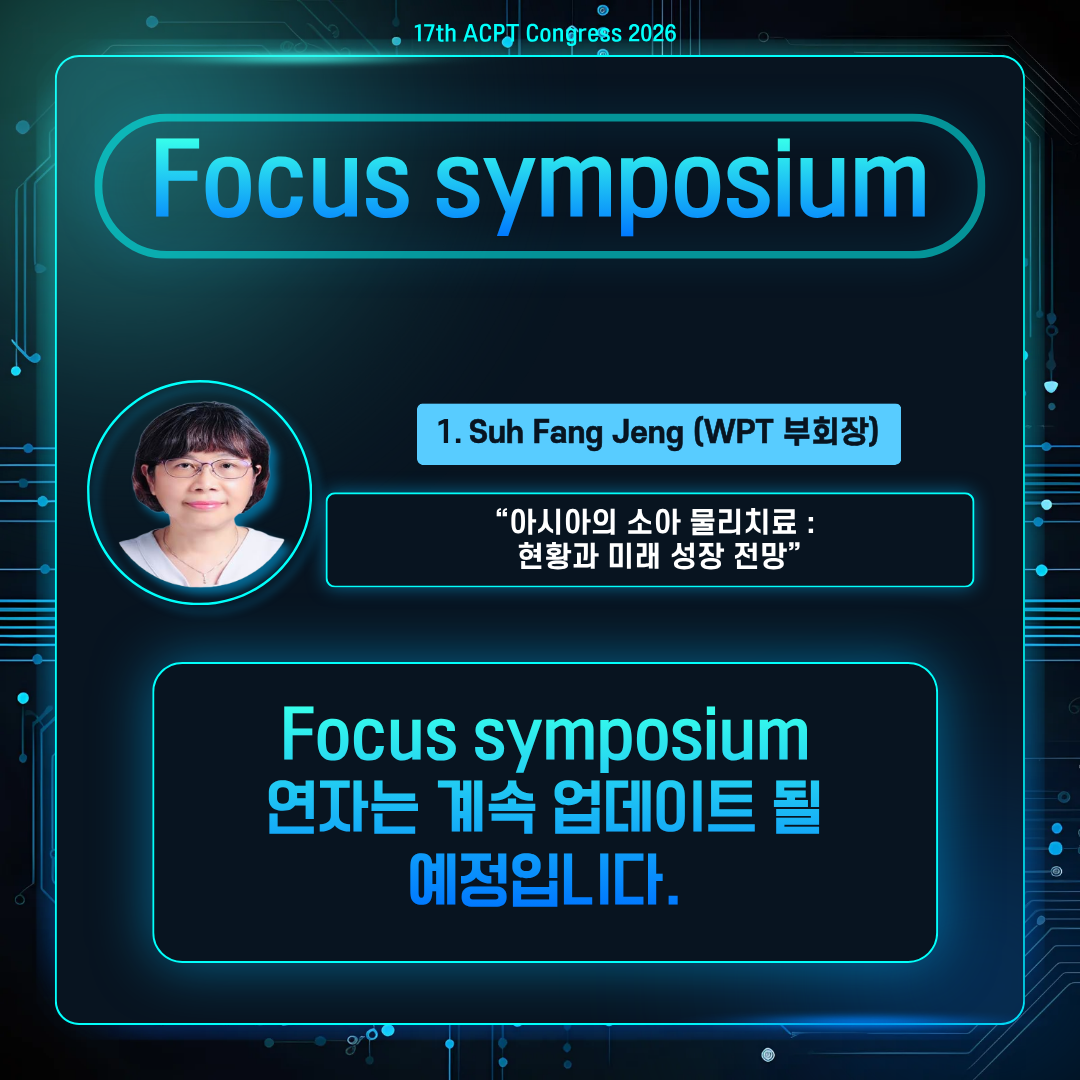 17th ACPT Congress 2026

Focus symposium

1. Suh Fang Jeng (WPT 부회장)

“아시아의 소아 물리치료 : 현황과 미래 성장 전망”

Focus symposium 연자는 계속 업데이트 될 예정입니다.